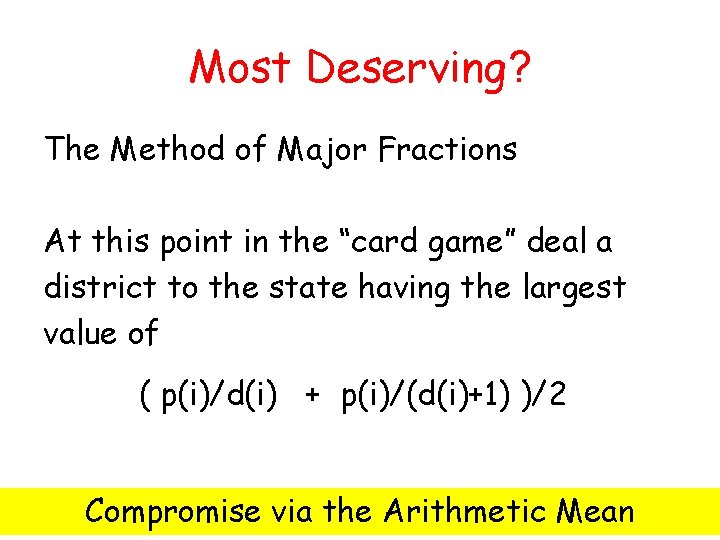 Most Deserving?

The Method of Major Fractions

At this point in the “card game” deal a district to the state having the largest value of

$( p(i)/d(i) + p(i)/(d(i)+1) )/2$

Compromise via the Arithmetic Mean